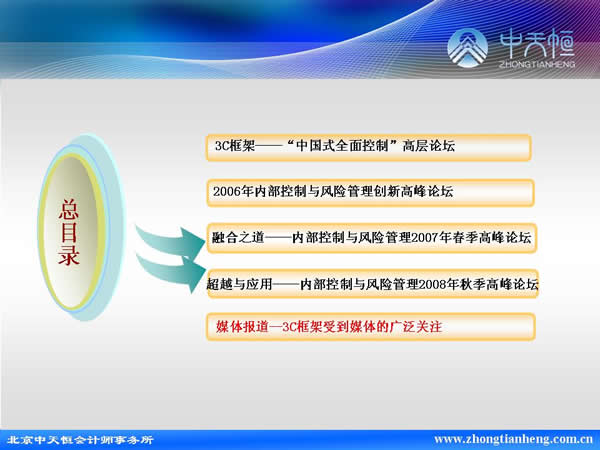 中天恒
ZHONGTIANHENG

总目录

3C框架——“中国式全面控制”高层论坛

2006年内部控制与风险管理创新高峰论坛

融合之道——内部控制与风险管理2007年春季高峰论坛

超越与应用——内部控制与风险管理2008年秋季高峰论坛

媒体报道—3C框架受到媒体的广泛关注

北京中天恒会计师事务所
www.zhongtianheng.com.cn